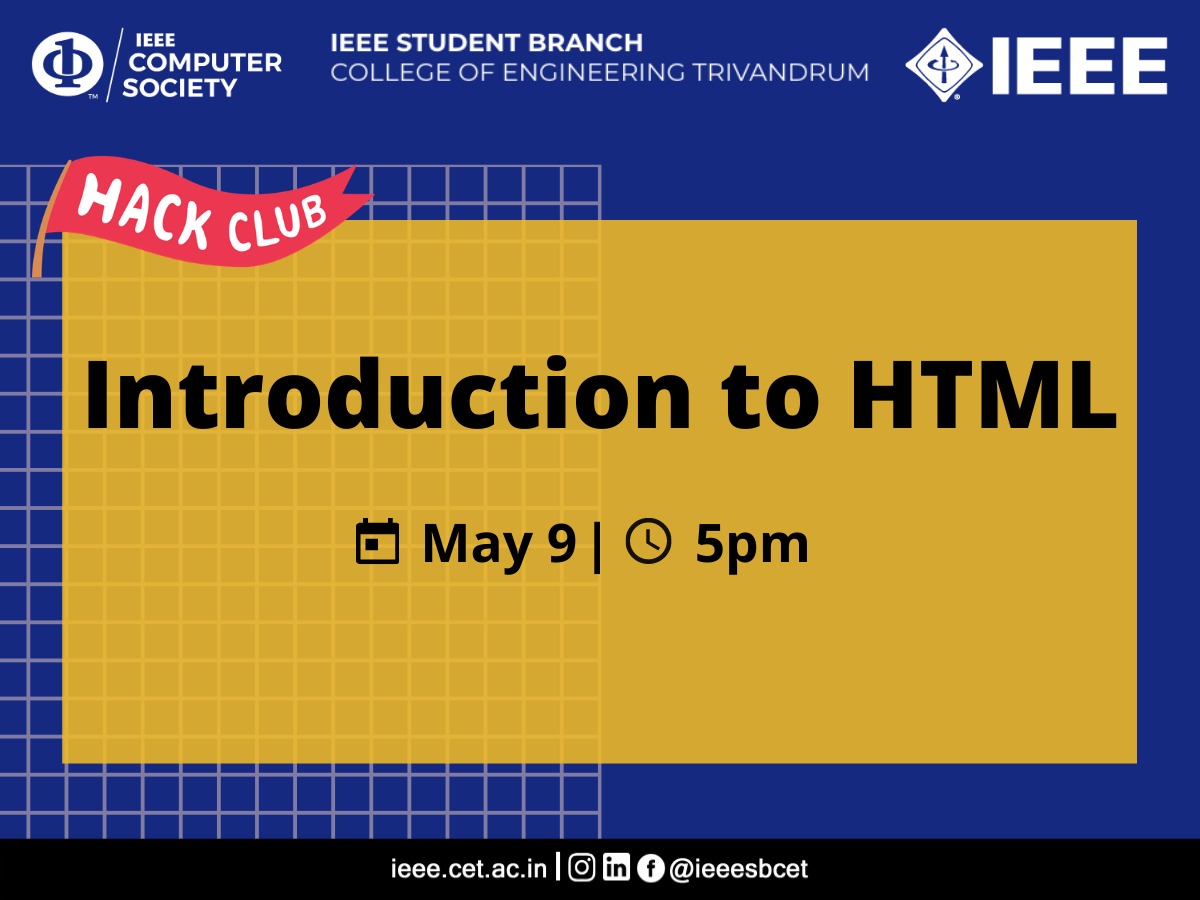 IEEE COMPUTER SOCIETY

IEEE STUDENT BRANCH
COLLEGE OF ENGINEERING TRIVANDRUM

IEEE

HACK CLUB

Introduction to HTML

May 9 | 5pm

ieee.cet.ac.in | @ieeesbcet